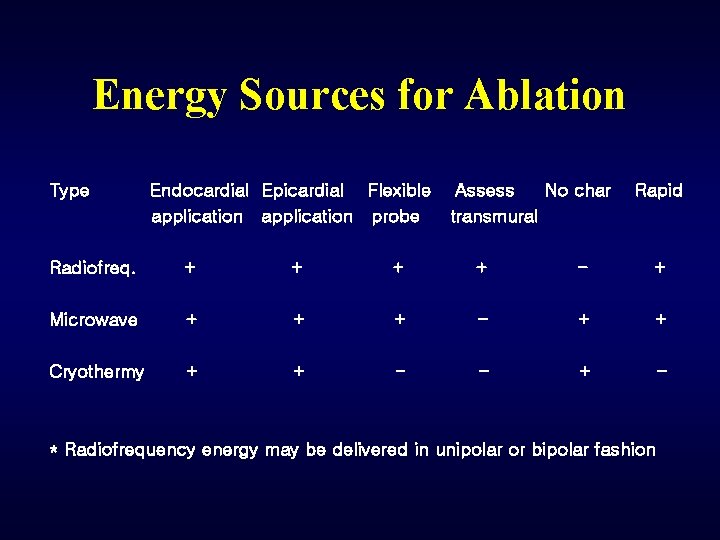 Energy Sources for Ablation

| Type | Endocardial application | Epicardial application | Flexible probe | Assess transmural | No char | Rapid |
|---|---|---|---|---|---|---|
| Radiofreq. | + | + | + | + | − | + |
| Microwave | + | + | + | − | + | + |
| Cryothermy | + | + | − | − | + | − |

* Radiofrequency energy may be delivered in unipolar or bipolar fashion